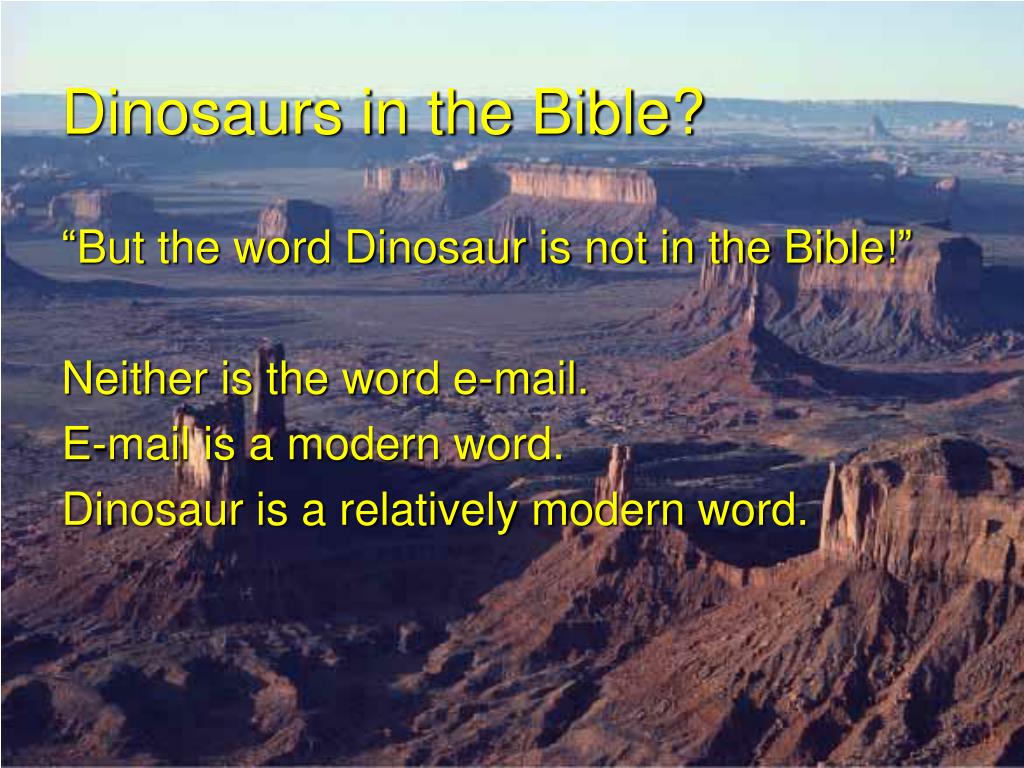 Dinosaurs in the Bible?

“But the word Dinosaur is not in the Bible!”

Neither is the word e-mail.
E-mail is a modern word.
Dinosaur is a relatively modern word.